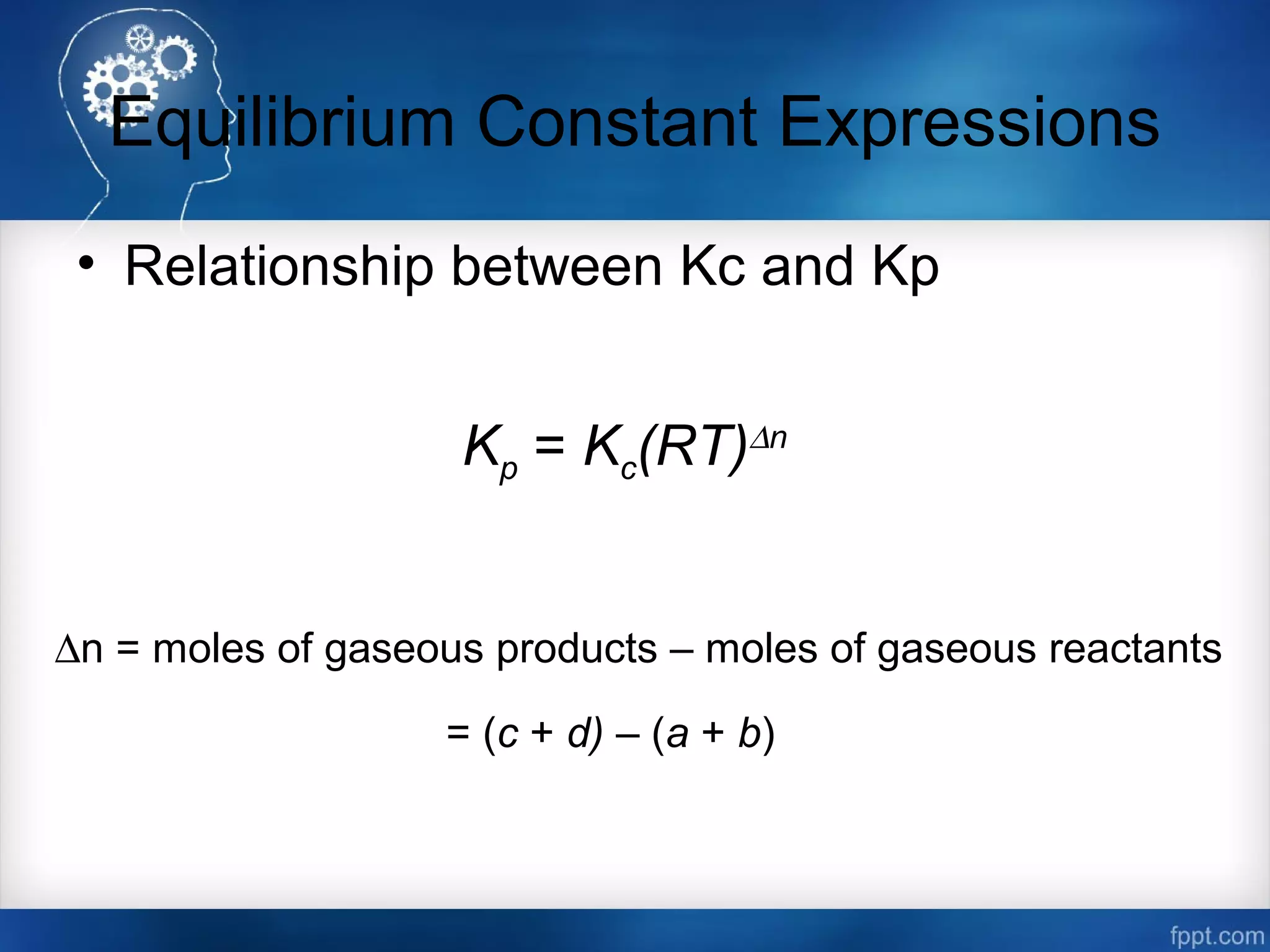 Equilibrium Constant Expressions

• Relationship between Kc and Kp

$K_p = K_c(RT)^{\Delta n}$

$\Delta$n = moles of gaseous products – moles of gaseous reactants

$= (c + d) – (a + b)$

fppt.com